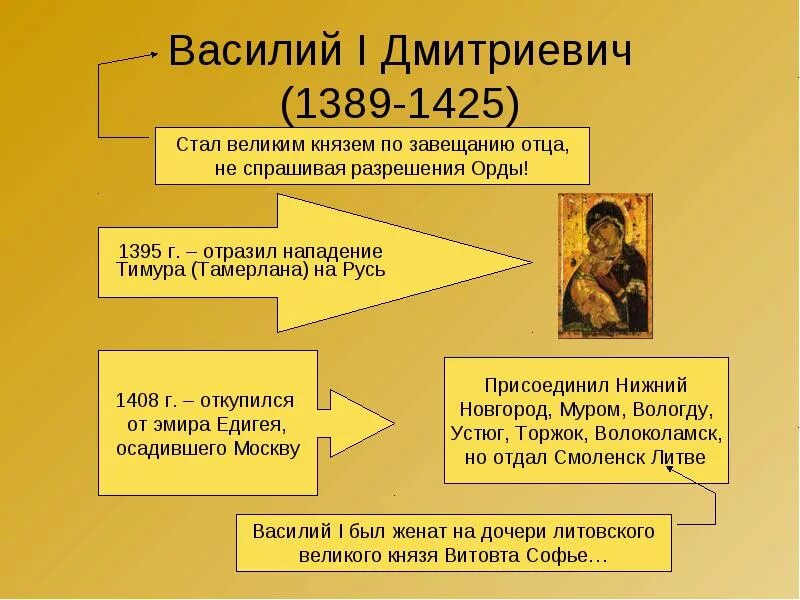 Василий I Дмитриевич (1389-1425)

Стал великим князем по завещанию отца, не спрашивая разрешения Орды!

1395 г. – отразил нападение Тимура (Тамерлана) на Русь

1408 г. – откупился от эмира Едигея, осадившего Москву

Присоединил Нижний Новгород, Муром, Вологду, Устюг, Торжок, Волоколамск, но отдал Смоленск Литве

Василий I был женат на дочери литовского великого князя Витовта Софье…